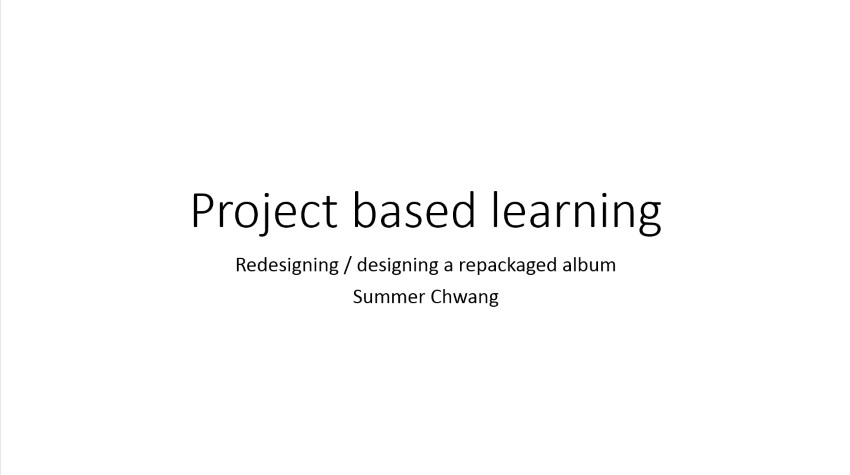 Project based learning

Redesigning / designing a repackaged album

Summer Chwang